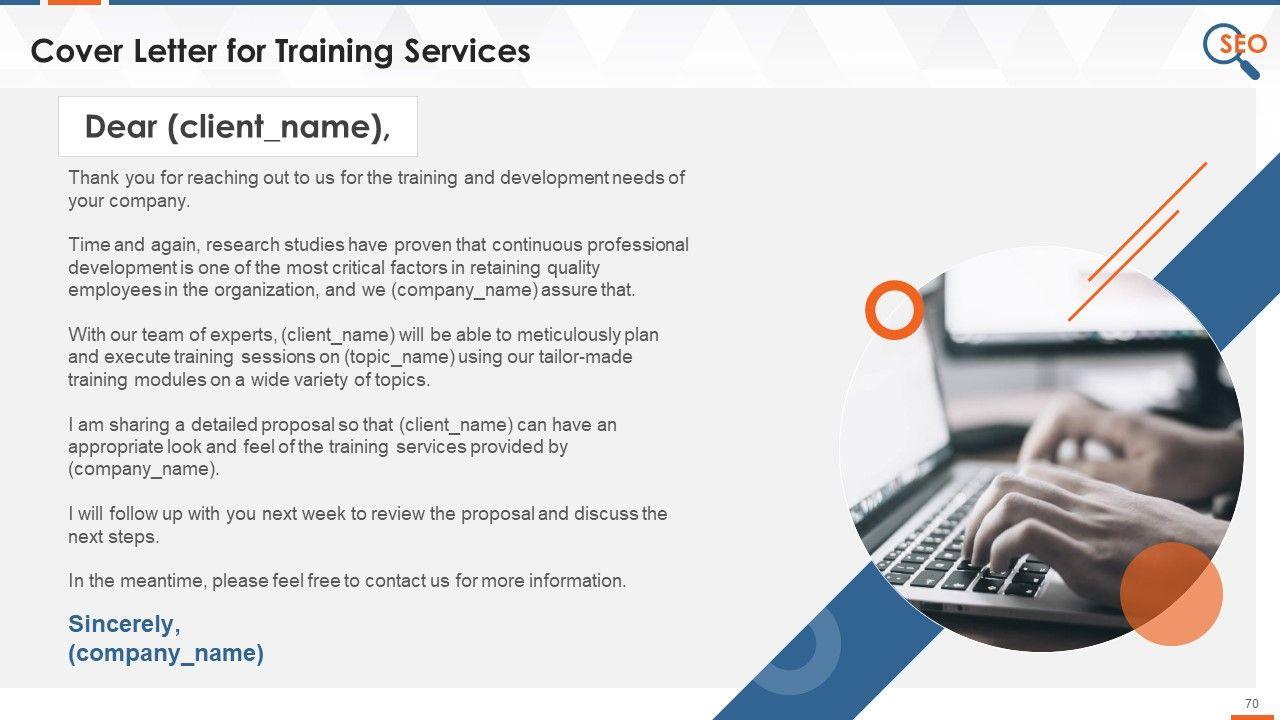 Cover Letter for Training Services

SEO

Dear (client_name),

Thank you for reaching out to us for the training and development needs of your company.

Time and again, research studies have proven that continuous professional development is one of the most critical factors in retaining quality employees in the organization, and we (company_name) assure that.

With our team of experts, (client_name) will be able to meticulously plan and execute training sessions on (topic_name) using our tailor-made training modules on a wide variety of topics.

I am sharing a detailed proposal so that (client_name) can have an appropriate look and feel of the training services provided by (company_name).

I will follow up with you next week to review the proposal and discuss the next steps.

In the meantime, please feel free to contact us for more information.

Sincerely,
(company_name)

70